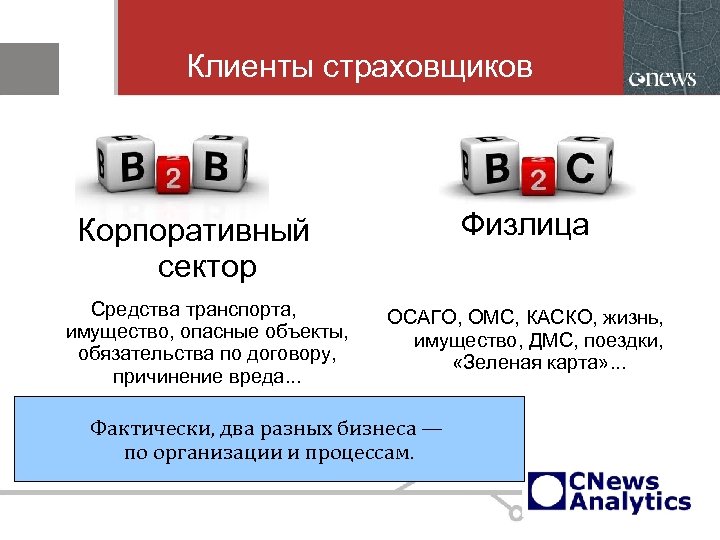 Клиенты страховщиков

cnews

B 2 B

Корпоративный сектор

Средства транспорта, имущество, опасные объекты, обязательства по договору, причинение вреда...

B 2 C

Физлица

ОСАГО, ОМС, КАСКО, жизнь, имущество, ДМС, поездки, «Зеленая карта»...

Фактически, два разных бизнеса — по организации и процессам.

CNews Analytics